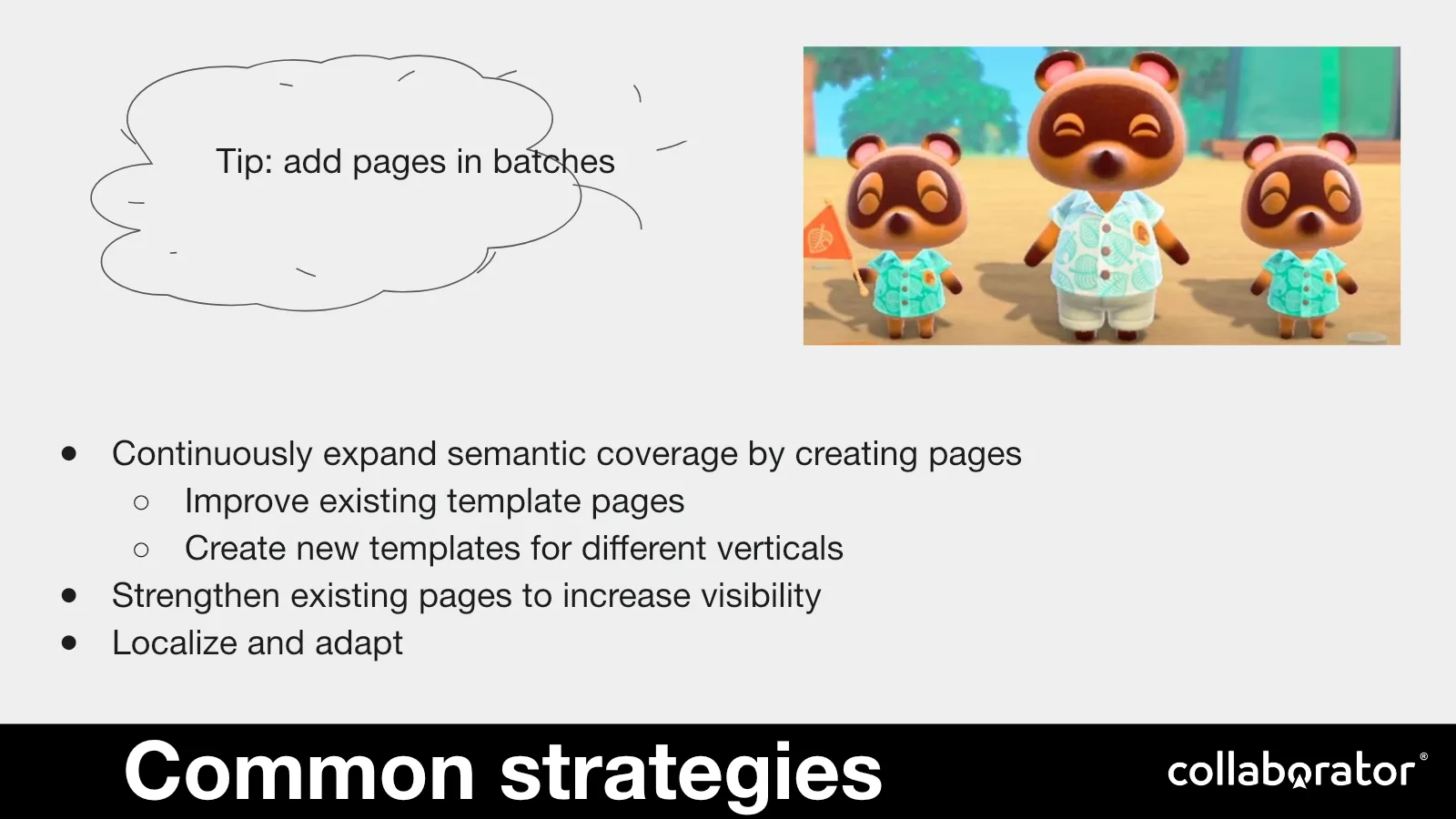 Tip: add pages in batches

- Continuously expand semantic coverage by creating pages
  - Improve existing template pages
  - Create new templates for different verticals
- Strengthen existing pages to increase visibility
- Localize and adapt

Common strategies

collaborator®